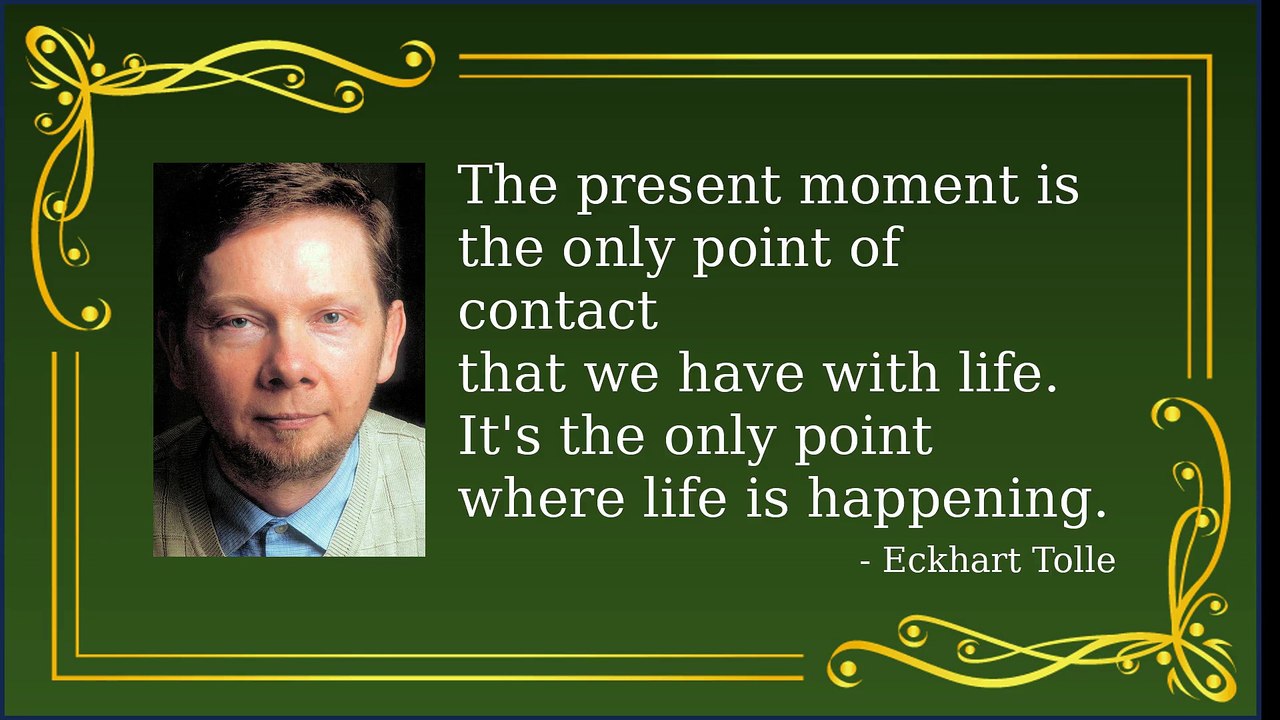 The present moment is the only point of contact
that we have with life.
It's the only point
where life is happening.

- Eckhart Tolle